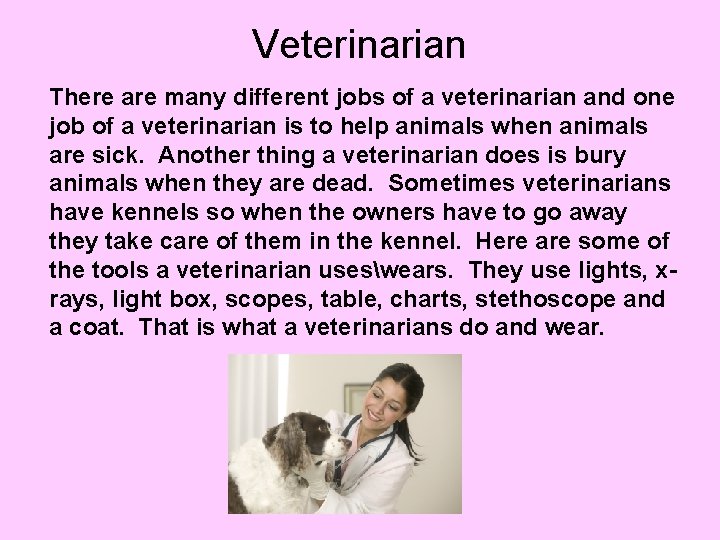 Veterinarian

There are many different jobs of a veterinarian and one job of a veterinarian is to help animals when animals are sick. Another thing a veterinarian does is bury animals when they are dead. Sometimes veterinarians have kennels so when the owners have to go away they take care of them in the kennel. Here are some of the tools a veterinarian uses\wears. They use lights, x-rays, light box, scopes, table, charts, stethoscope and a coat. That is what a veterinarians do and wear.